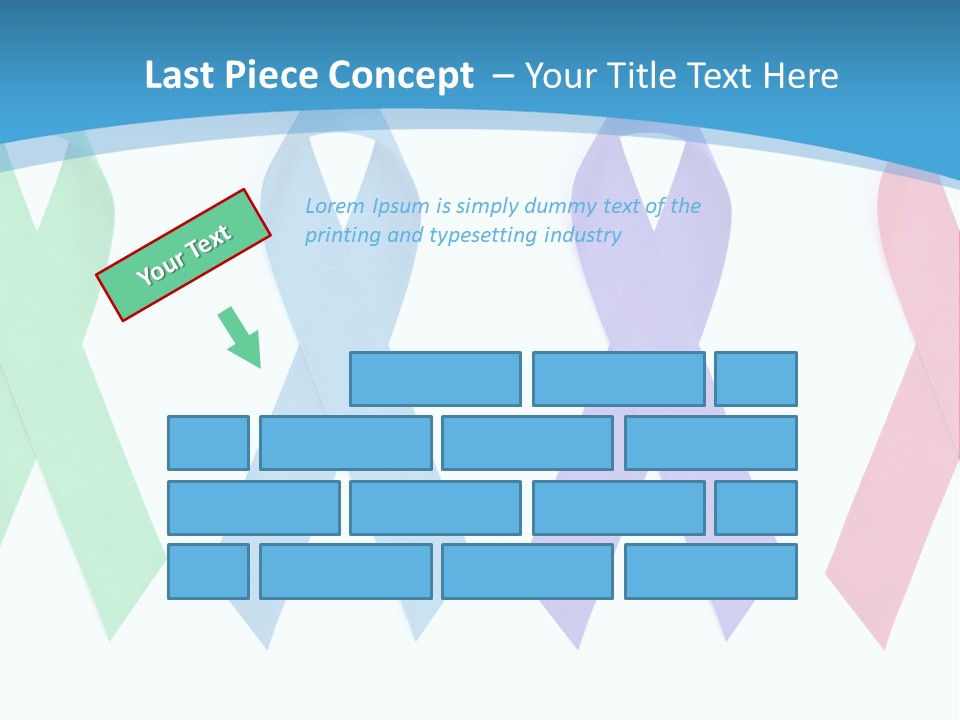 Last Piece Concept – Your Title Text Here

Your Text

Lorem Ipsum is simply dummy text of the printing and typesetting industry